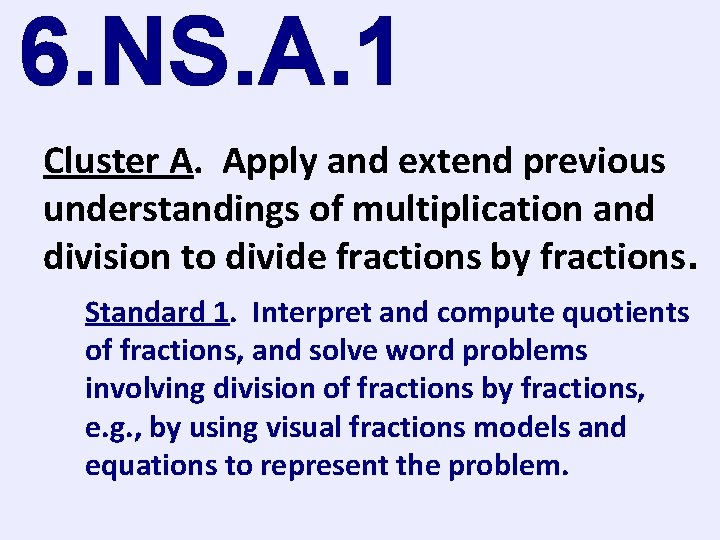 6.NS.A.1

Cluster A. Apply and extend previous understandings of multiplication and division to divide fractions by fractions.

Standard 1. Interpret and compute quotients of fractions, and solve word problems involving division of fractions by fractions, e.g., by using visual fractions models and equations to represent the problem.